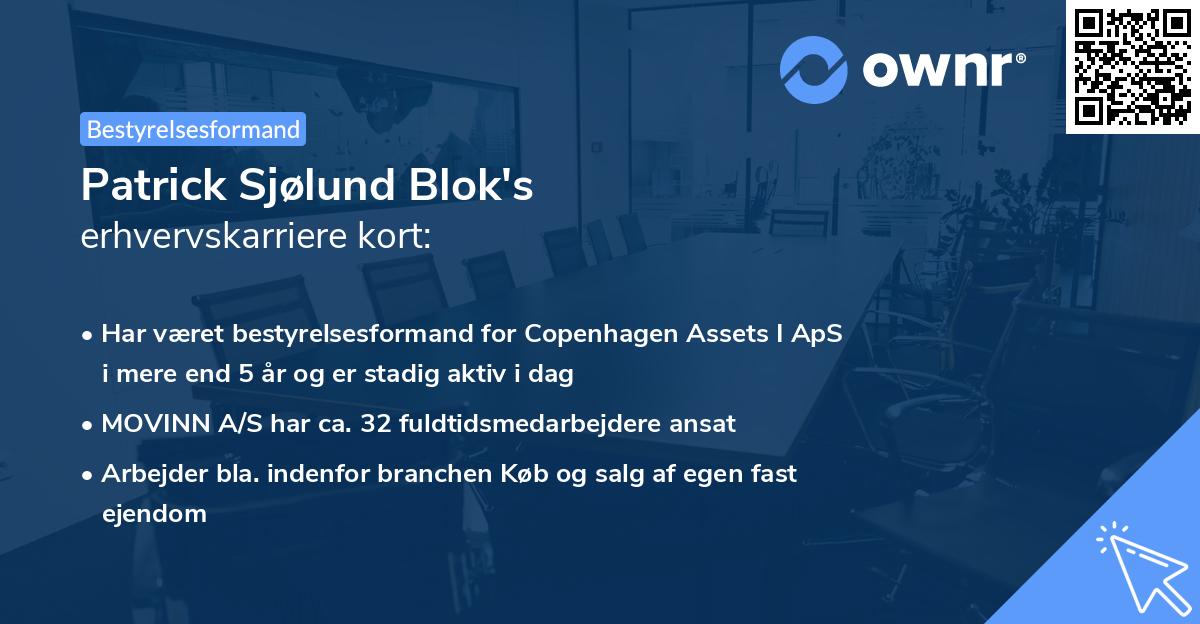 ownr®

Bestyrelsesformand

Patrick Sjølund Blok's
erhvervskarriere kort:

• Har været bestyrelsesformand for Copenhagen Assets I ApS i mere end 5 år og er stadig aktiv i dag
• MOVINN A/S har ca. 32 fuldtidsmedarbejdere ansat
• Arbejder bla. indenfor branchen Køb og salg af egen fast ejendom